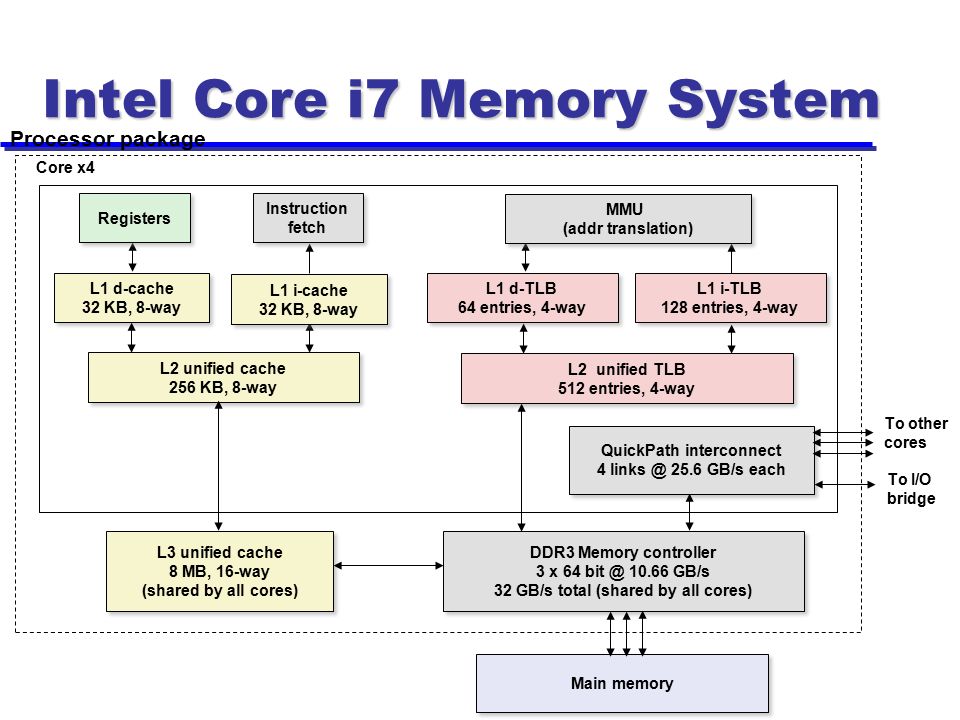 Intel Core i7 Memory System

Processor package

Core x4

Registers

Instruction fetch

MMU
(addr translation)

L1 d-cache
32 KB, 8-way

L1 i-cache
32 KB, 8-way

L1 d-TLB
64 entries, 4-way

L1 i-TLB
128 entries, 4-way

L2 unified cache
256 KB, 8-way

L2 unified TLB
512 entries, 4-way

QuickPath interconnect
4 links @ 25.6 GB/s each

To other cores

To I/O bridge

L3 unified cache
8 MB, 16-way
(shared by all cores)

DDR3 Memory controller
3 x 64 bit @ 10.66 GB/s
32 GB/s total (shared by all cores)

Main memory